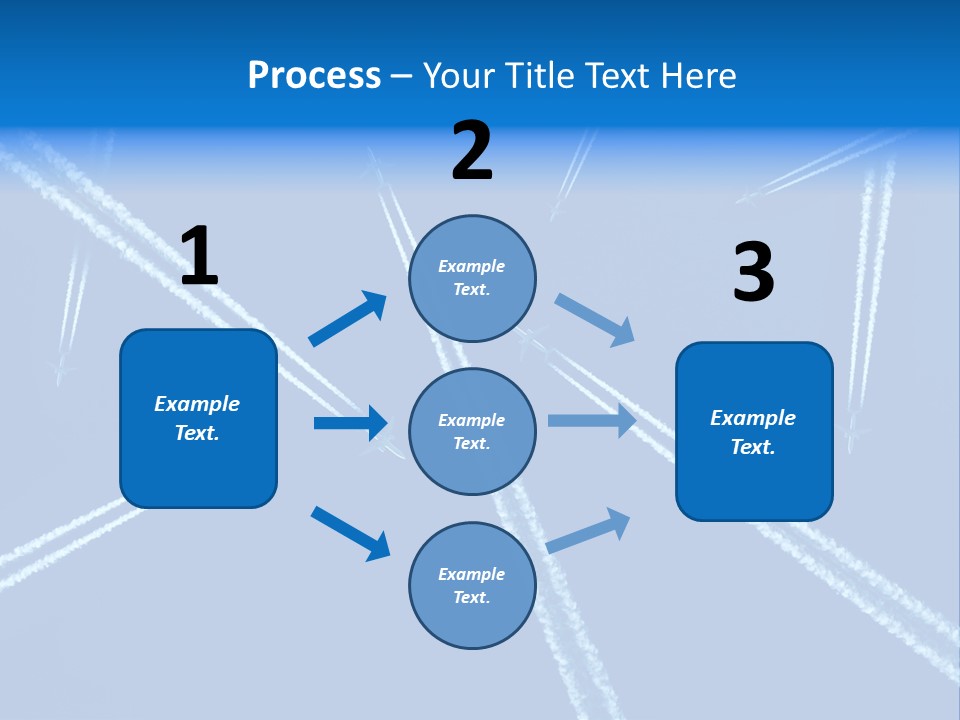 Process – Your Title Text Here

1

Example Text.

2

Example Text.

Example Text.

Example Text.

3

Example Text.